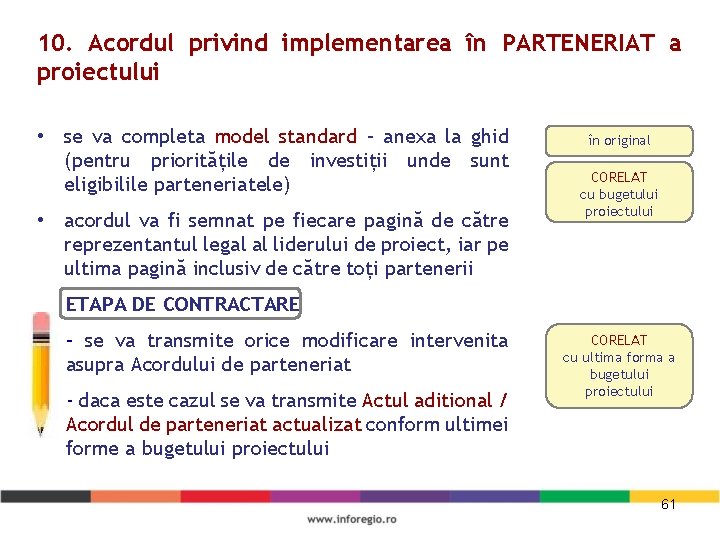 10. Acordul privind implementarea în PARTENERIAT a proiectului

• se va completa model standard – anexa la ghid (pentru prioritățile de investiții unde sunt eligibilile parteneriatele)

• acordul va fi semnat pe fiecare pagină de către reprezentantul legal al liderului de proiect, iar pe ultima pagină inclusiv de către toți partenerii

ETAPA DE CONTRACTARE

- se va transmite orice modificare intervenita asupra Acordului de parteneriat

- daca este cazul se va transmite Actul aditional / Acordul de parteneriat actualizat conform ultimei forme a bugetului proiectului

în original

CORELAT cu bugetului proiectului

CORELAT cu ultima forma a bugetului proiectului

61

www.inforegio.ro